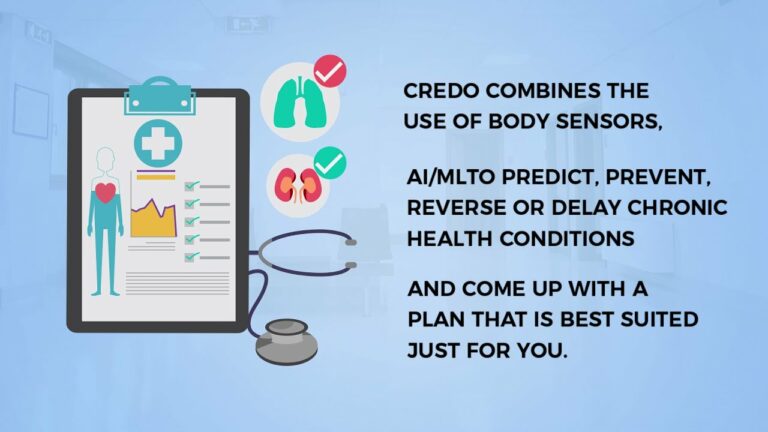 CREDO COMBINES THE USE OF BODY SENSORS,

AI/MLTO PREDICT, PREVENT, REVERSE OR DELAY CHRONIC HEALTH CONDITIONS

AND COME UP WITH A PLAN THAT IS BEST SUITED JUST FOR YOU.